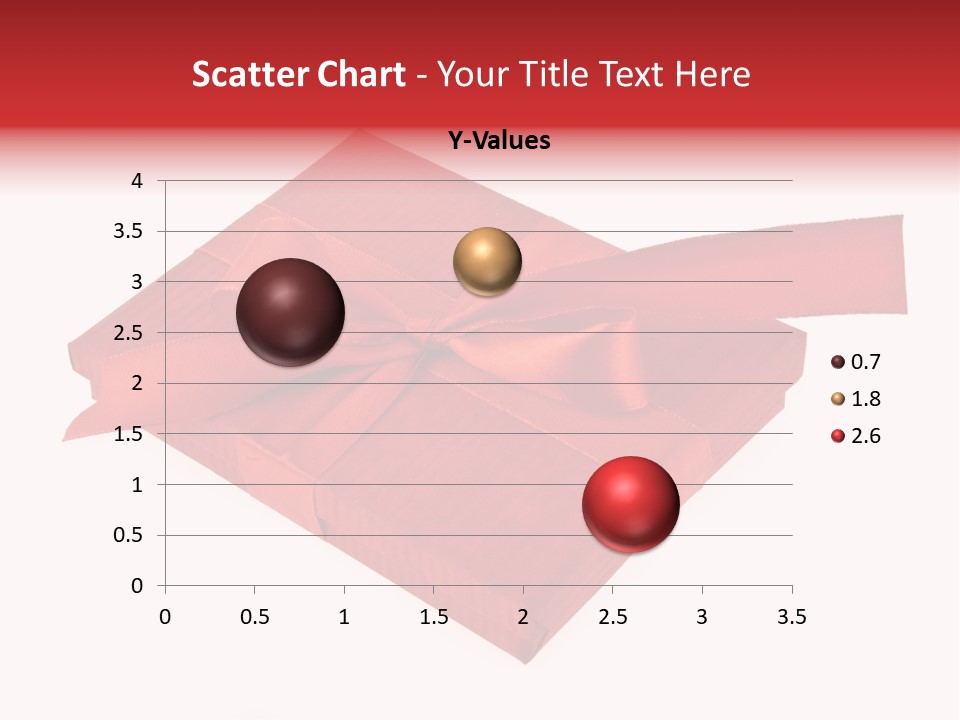 Scatter Chart - Your Title Text Here

Y-Values

4
3.5
3
2.5
2
1.5
1
0.5
0

0 0.5 1 1.5 2 2.5 3 3.5

0.7
1.8
2.6